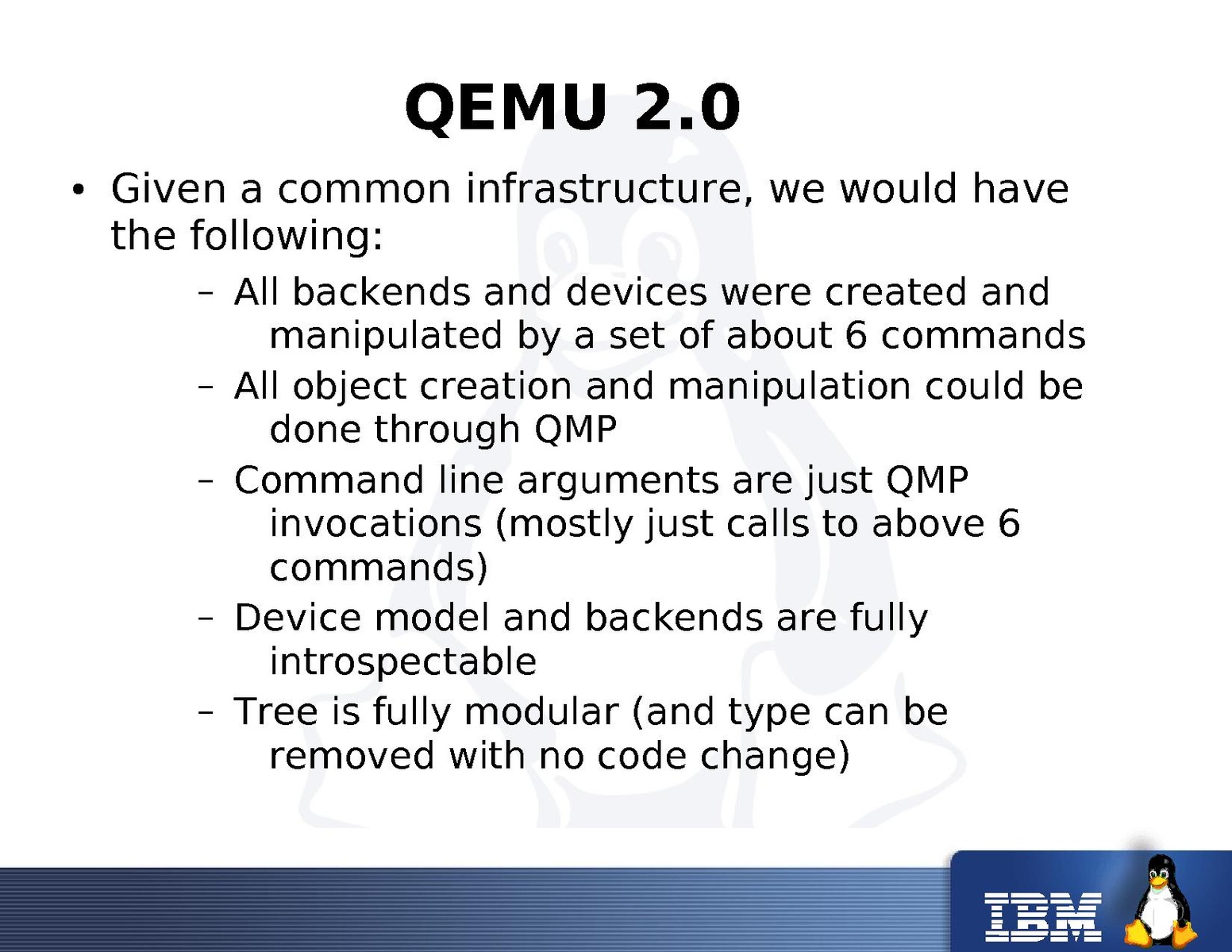 QEMU 2.0

• Given a common infrastructure, we would have the following:

– All backends and devices were created and manipulated by a set of about 6 commands

– All object creation and manipulation could be done through QMP

– Command line arguments are just QMP invocations (mostly just calls to above 6 commands)

– Device model and backends are fully introspectable

– Tree is fully modular (and type can be removed with no code change)

IBM